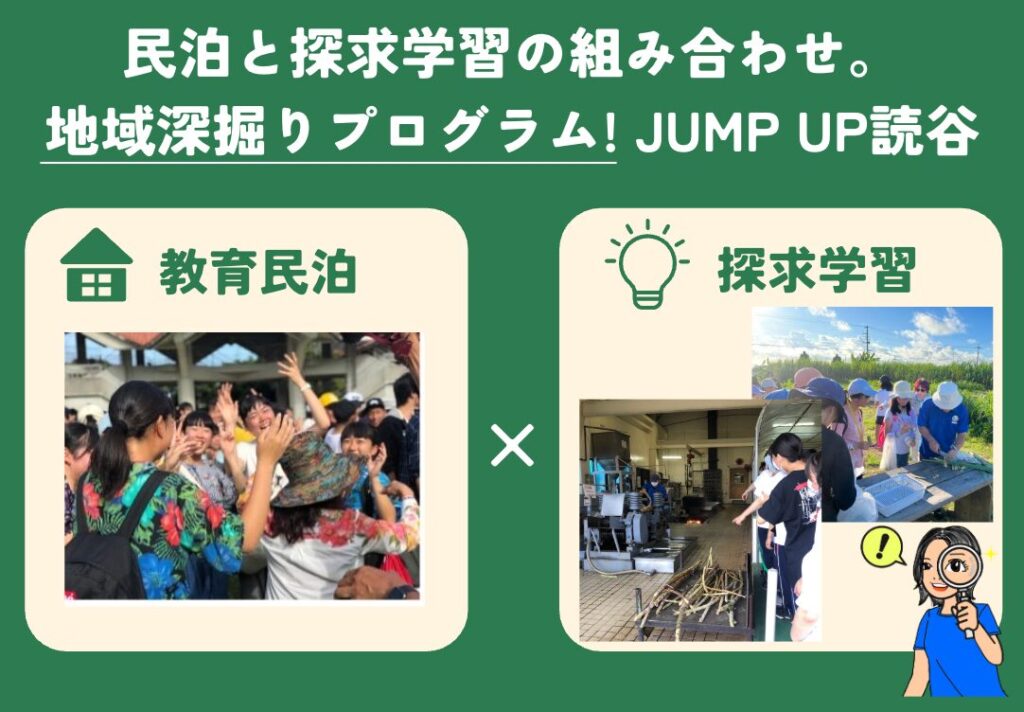 民泊と探求学習の組み合わせ。
地域深掘りプログラム! JUMP UP読谷

教育民泊

×

探求学習

!